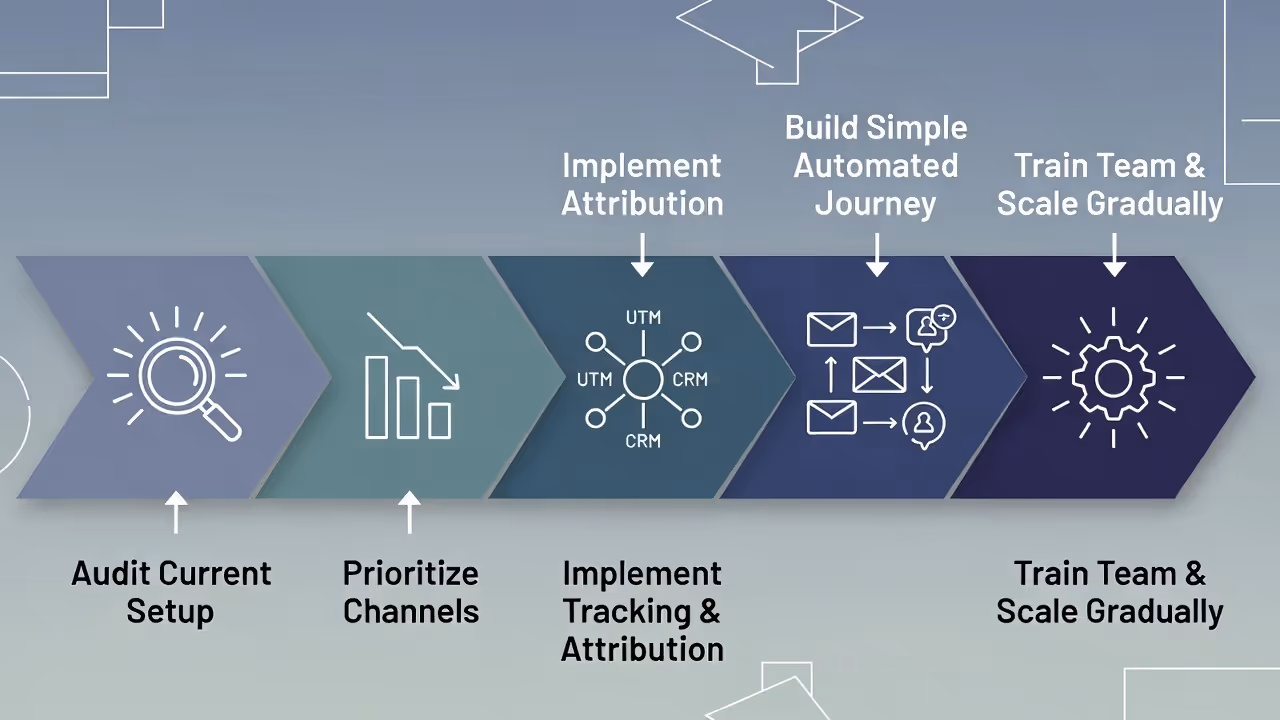 Implement Attribution

Build Simple Automated Journey

Train Team & Scale Gradually

UTM

UTM

CRM

CRM

Audit Current Setup

Prioritize Channels

Implement Tracking & Attribution

Train Team & Scale Gradually